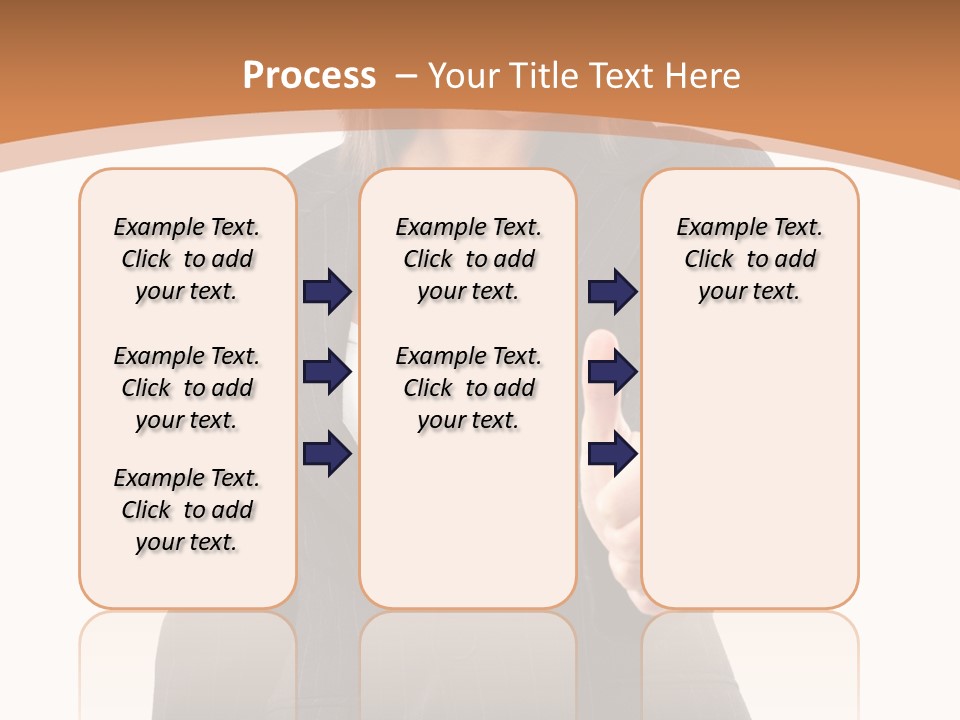 Process – Your Title Text Here

Example Text. Click to add your text.

Example Text. Click to add your text.

Example Text. Click to add your text.

Example Text. Click to add your text.

Example Text. Click to add your text.

Example Text. Click to add your text.